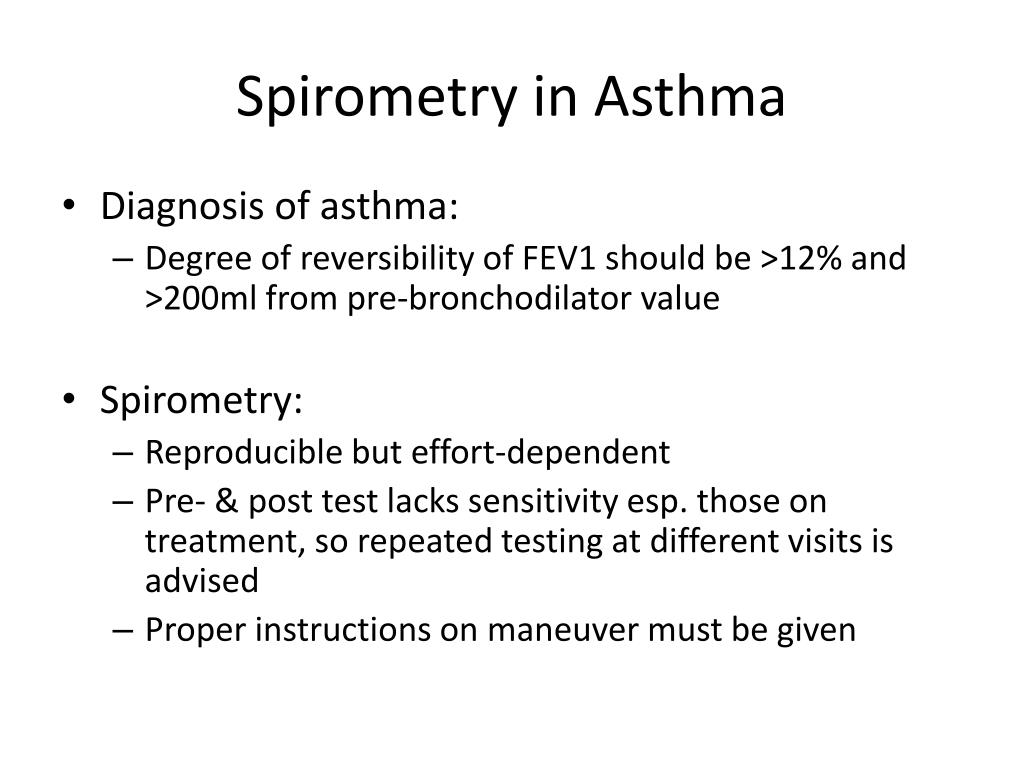 Spirometry in Asthma

• Diagnosis of asthma:
– Degree of reversibility of FEV1 should be >12% and >200ml from pre-bronchodilator value

• Spirometry:
– Reproducible but effort-dependent
– Pre- & post test lacks sensitivity esp. those on treatment, so repeated testing at different visits is advised
– Proper instructions on maneuver must be given